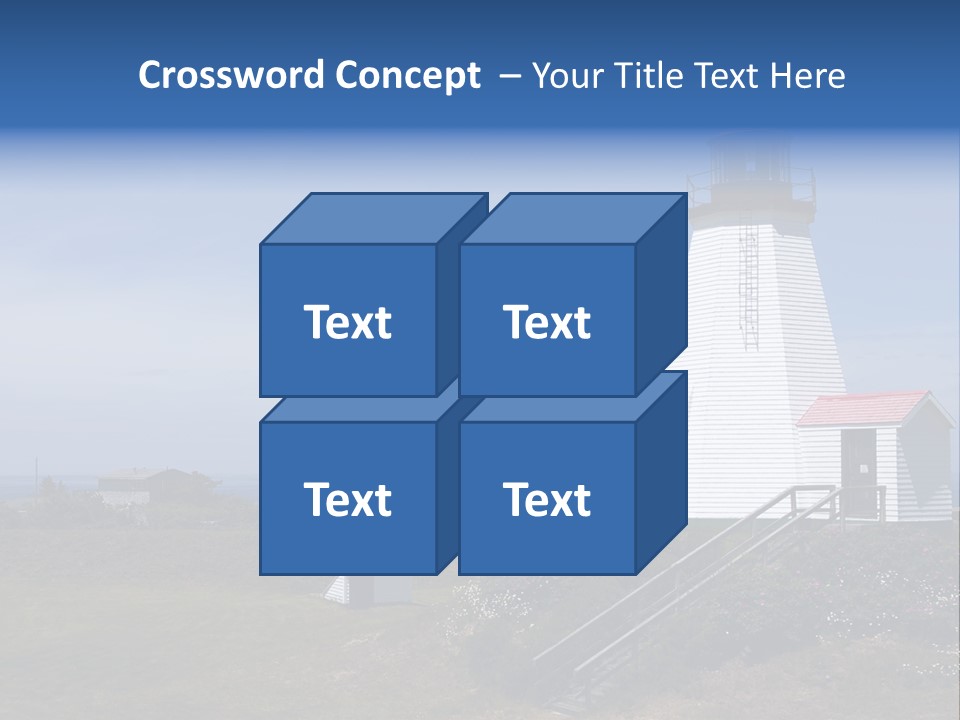 Crossword Concept – Your Title Text Here

Text

Text

Text

Text